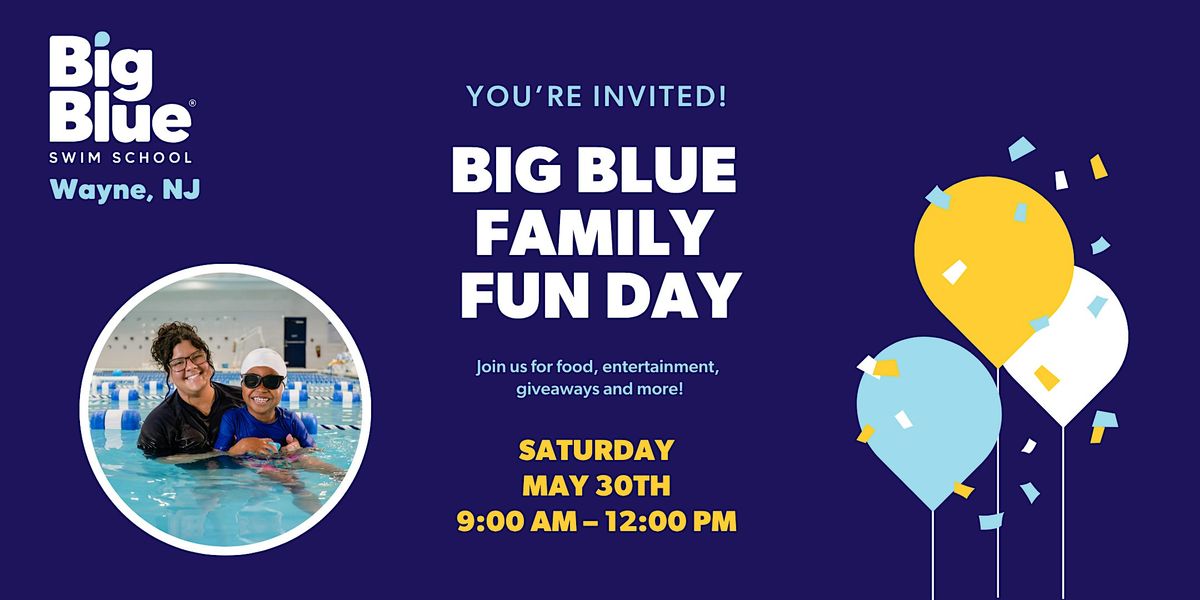 Big Blue®
SWIM SCHOOL
Wayne, NJ

YOU'RE INVITED!

BIG BLUE FAMILY FUN DAY

Join us for food, entertainment, giveaways and more!

SATURDAY
MAY 30TH
9:00 AM – 12:00 PM